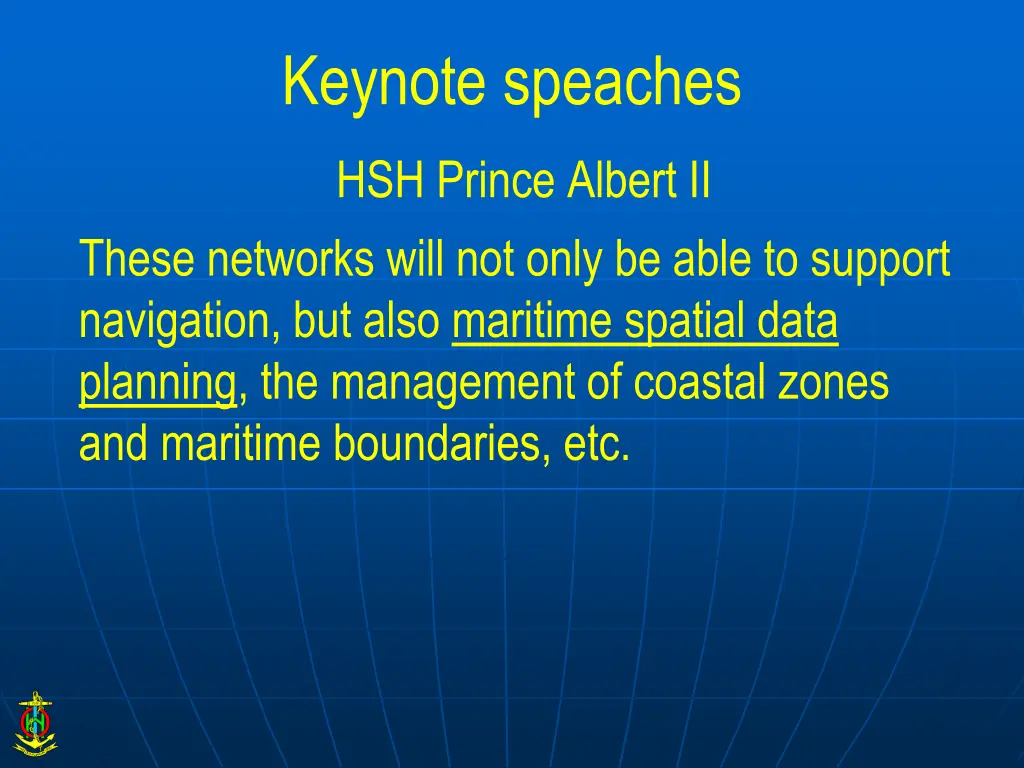 Keynote speaches

HSH Prince Albert II

These networks will not only be able to support navigation, but also maritime spatial data planning, the management of coastal zones and maritime boundaries, etc.